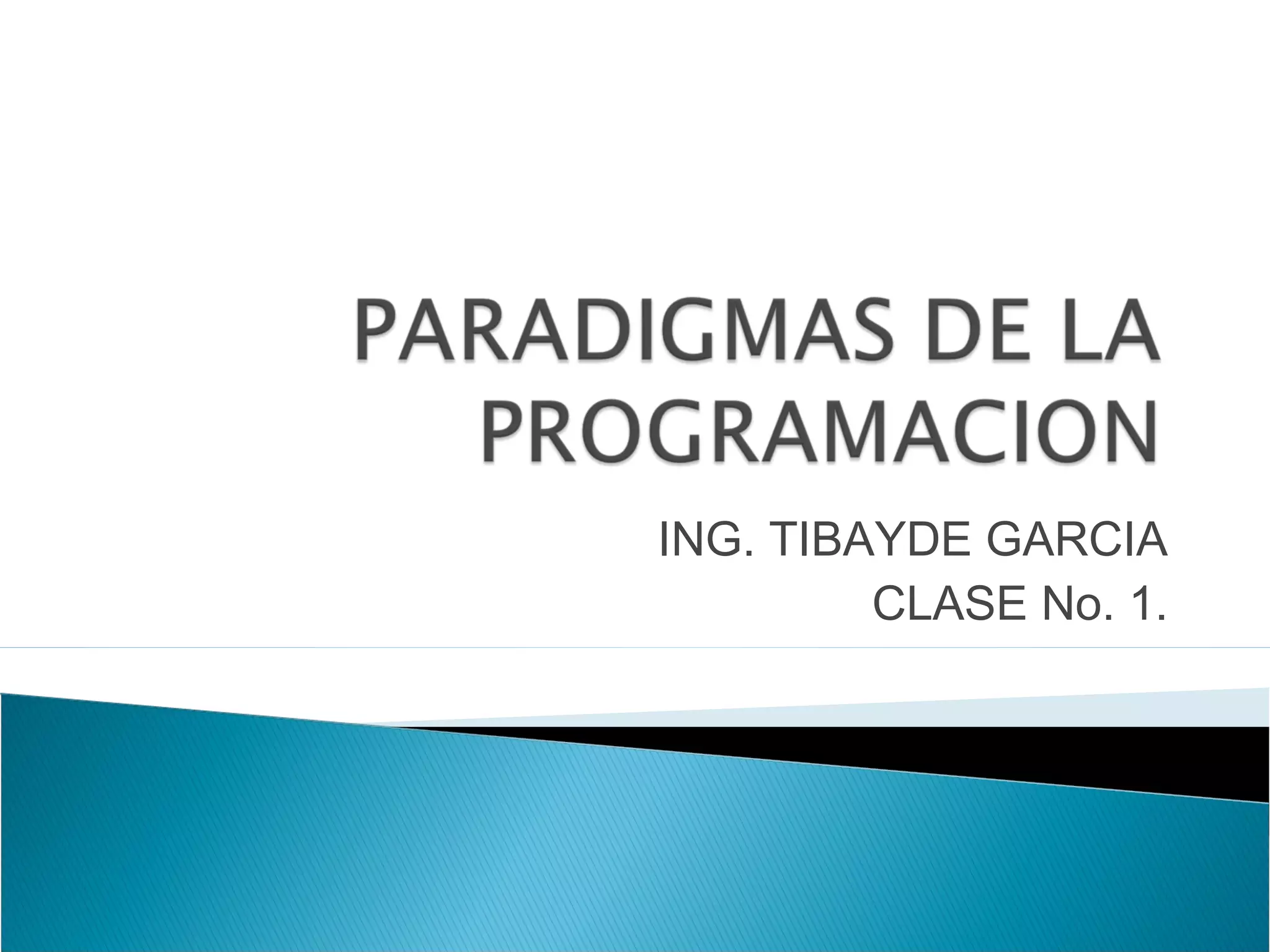 PARADIGMAS DE LA PROGRAMACION

ING. TIBAYDE GARCIA
CLASE No. 1.